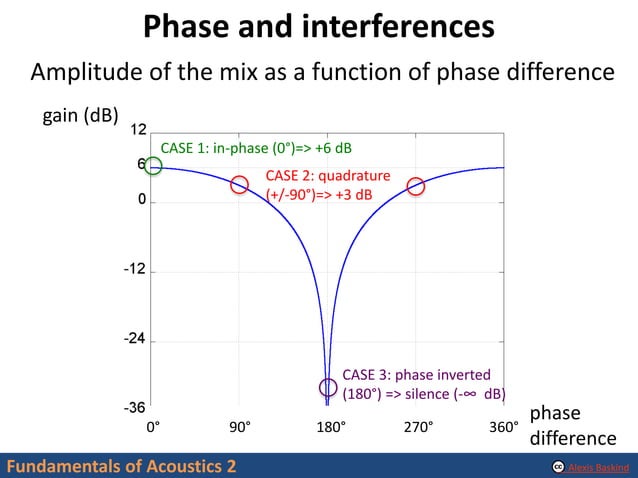 Phase and interferences

Amplitude of the mix as a function of phase difference

gain (dB)

12

6

0

-12

-24

-36

CASE 1: in-phase (0°)=> +6 dB

CASE 2: quadrature (+/-90°)=> +3 dB

CASE 3: phase inverted (180°) => silence (-∞ dB)

0° 90° 180° 270° 360°

phase difference

Fundamentals of Acoustics 2

Alexis Baskind